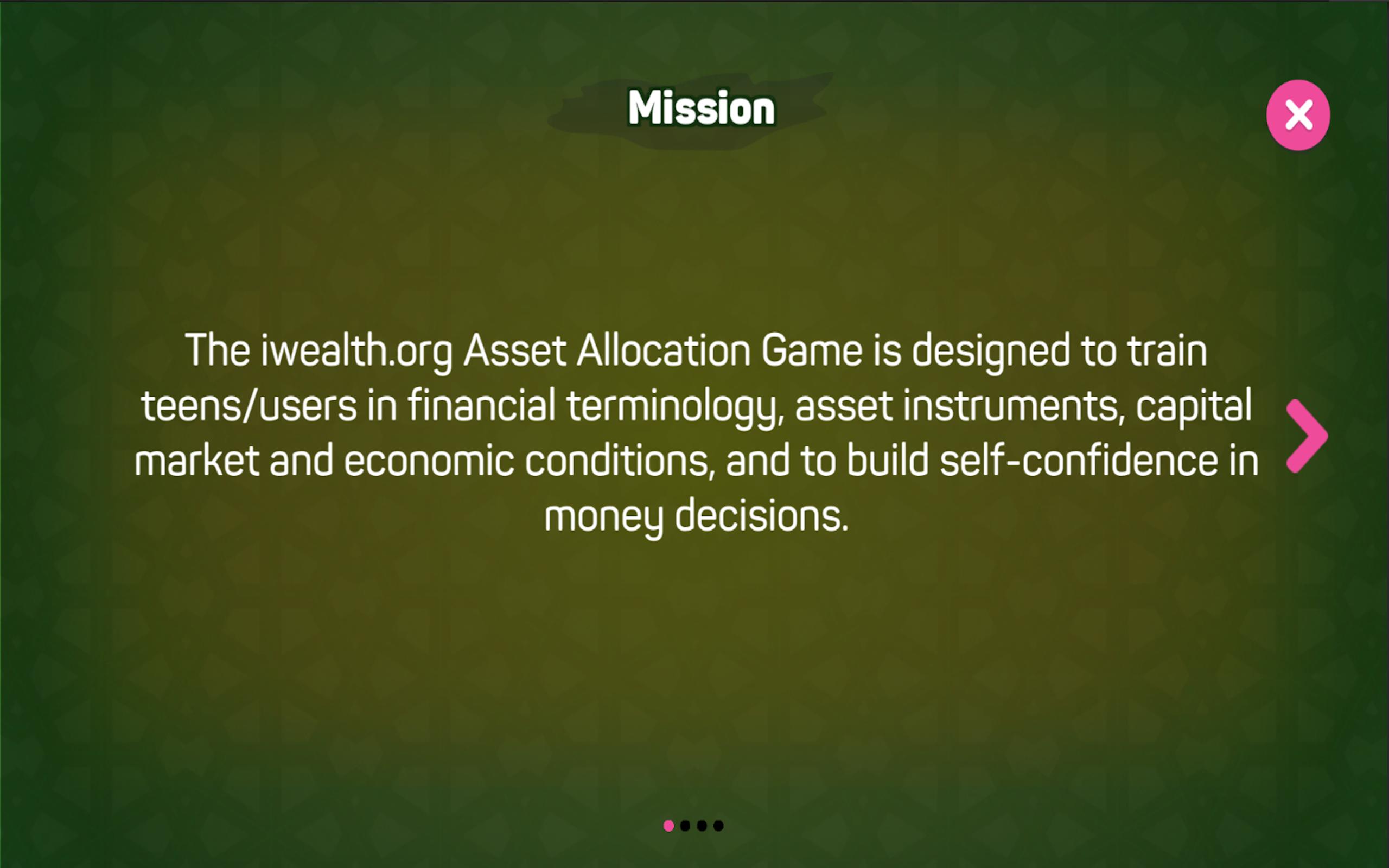 Mission

The iwealth.org Asset Allocation Game is designed to train teens/users in financial terminology, asset instruments, capital market and economic conditions, and to build self-confidence in money decisions.